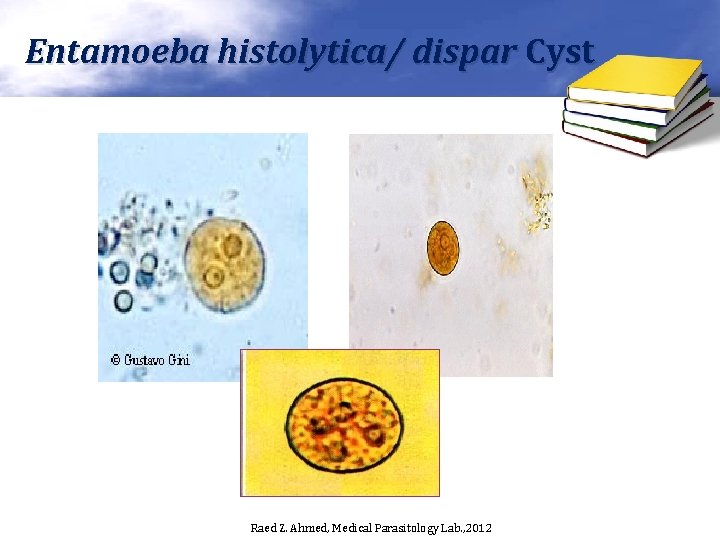 Entamoeba histolytica/ dispar Cyst

© Gustavo Gini

Raed Z. Ahmed, Medical Parasitology Lab.,2012